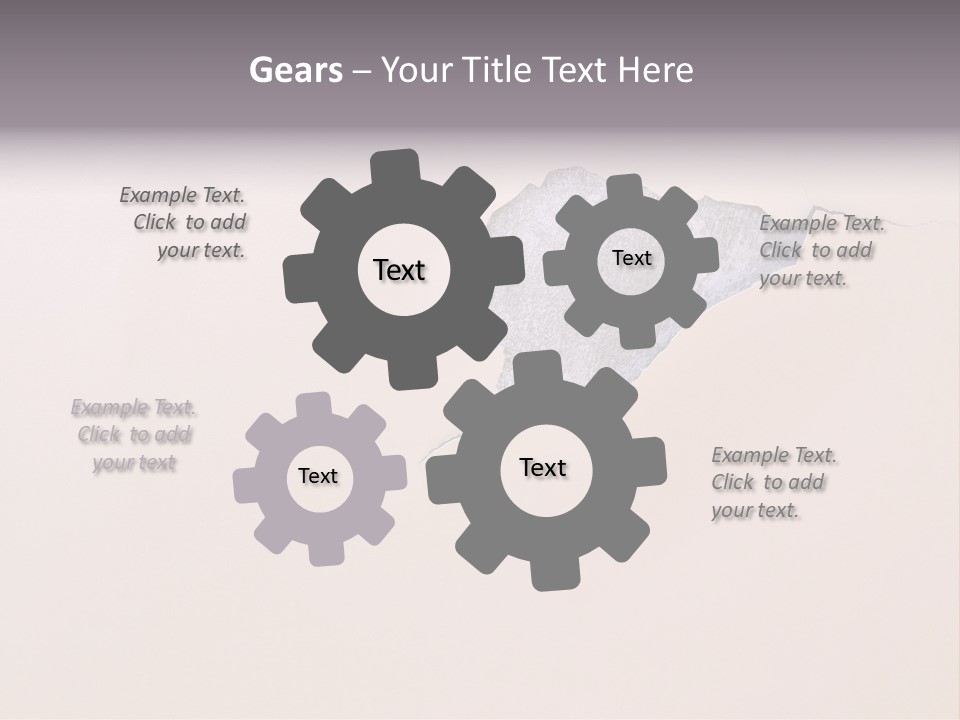 Gears – Your Title Text Here

Example Text.
Click to add
your text.

Text

Text

Example Text.
Click to add
your text.

Example Text.
Click to add
your text

Text

Text

Example Text.
Click to add
your text.